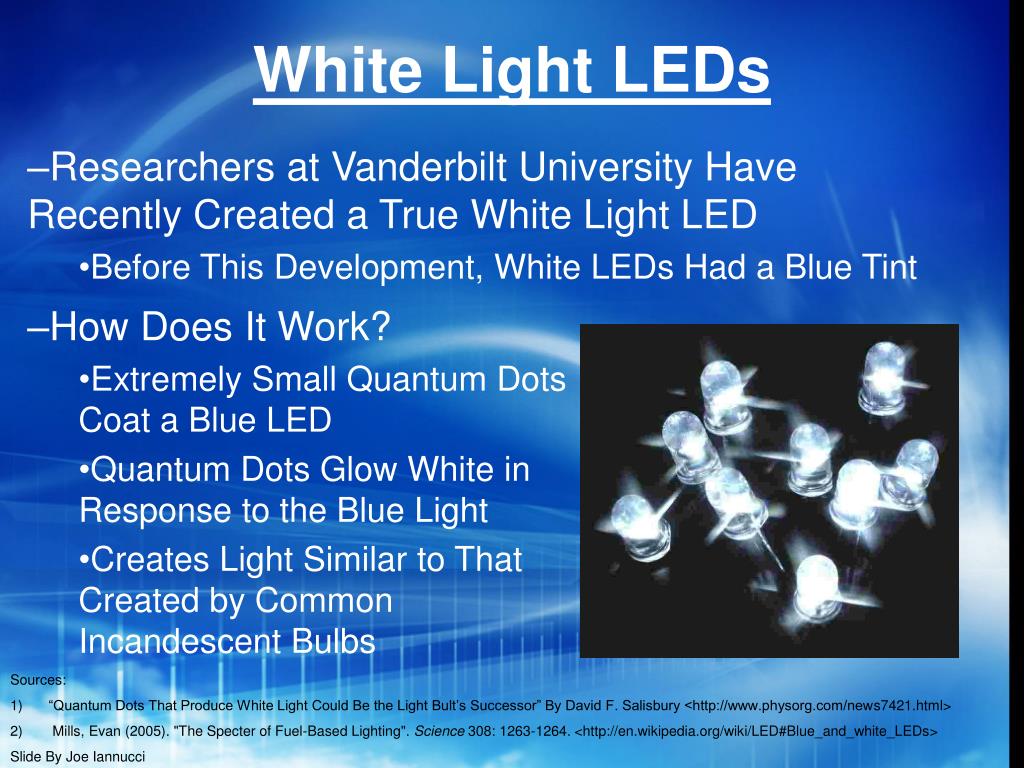 White Light LEDs

–Researchers at Vanderbilt University Have Recently Created a True White Light LED

•Before This Development, White LEDs Had a Blue Tint

–How Does It Work?

•Extremely Small Quantum Dots Coat a Blue LED

•Quantum Dots Glow White in Response to the Blue Light

•Creates Light Similar to That Created by Common Incandescent Bulbs

Sources:

1) “Quantum Dots That Produce White Light Could Be the Light Bult’s Successor” By David F. Salisbury <http://www.physorg.com/news7421.html>

2) Mills, Evan (2005). "The Specter of Fuel-Based Lighting". Science 308: 1263-1264. <http://en.wikipedia.org/wiki/LED#Blue_and_white_LEDs>

Slide By Joe Iannucci